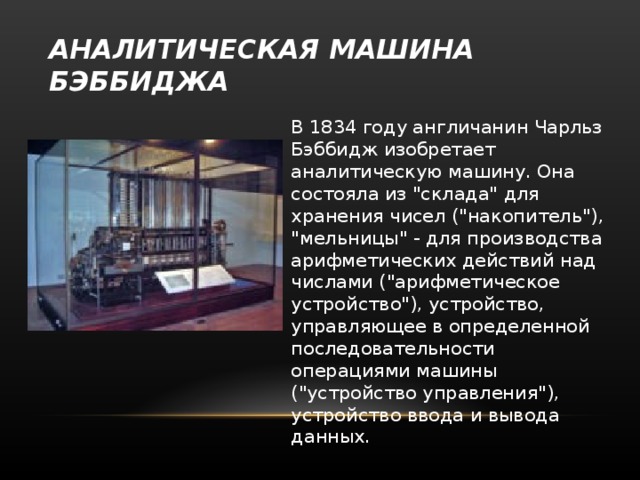 АНАЛИТИЧЕСКАЯ МАШИНА БЭББИДЖА

В 1834 году англичанин Чарльз Бэббидж изобретает аналитическую машину. Она состояла из "склада" для хранения чисел ("накопитель"), "мельницы" - для производства арифметических действий над числами ("арифметическое устройство"), устройство, управляющее в определенной последовательности операциями машины ("устройство управления"), устройство ввода и вывода данных.